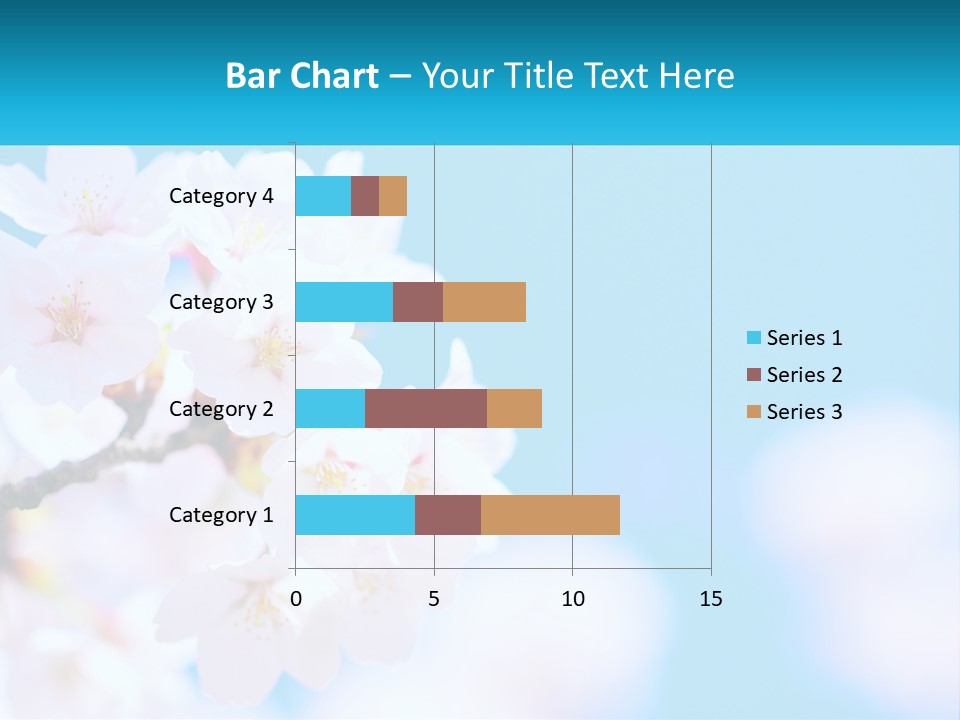 Bar Chart – Your Title Text Here

Category 4
Category 3
Category 2
Category 1

0
5
10
15

Series 1
Series 2
Series 3